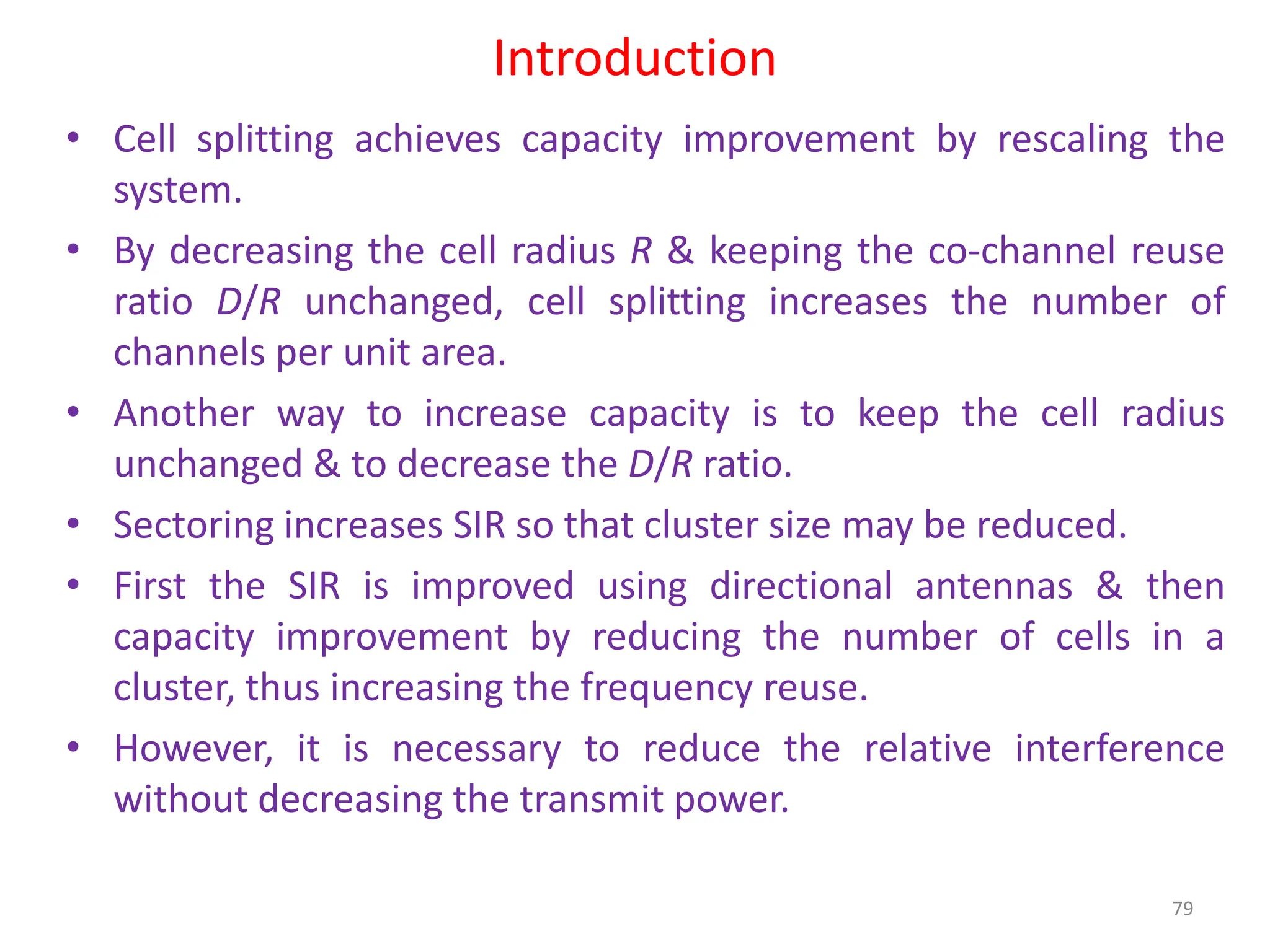 Introduction

• Cell splitting achieves capacity improvement by rescaling the system.

• By decreasing the cell radius $R$ & keeping the co-channel reuse ratio $D/R$ unchanged, cell splitting increases the number of channels per unit area.

• Another way to increase capacity is to keep the cell radius unchanged & to decrease the $D/R$ ratio.

• Sectoring increases SIR so that cluster size may be reduced.

• First the SIR is improved using directional antennas & then capacity improvement by reducing the number of cells in a cluster, thus increasing the frequency reuse.

• However, it is necessary to reduce the relative interference without decreasing the transmit power.

79